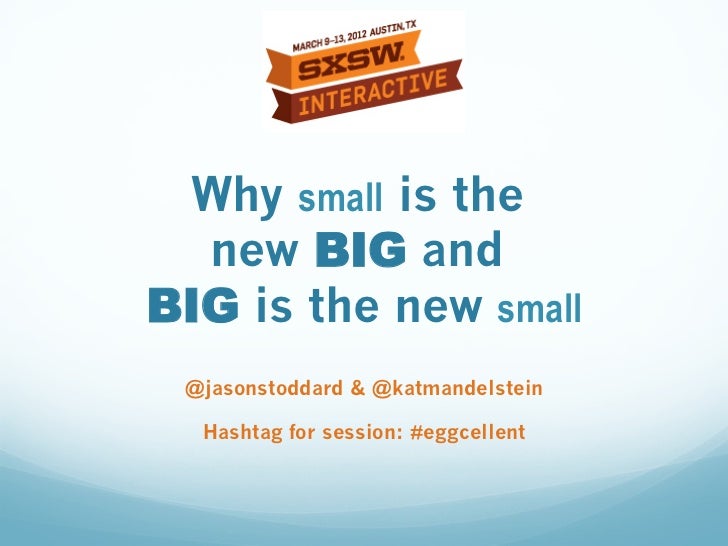 MARCH 9–13, 2012 AUSTIN, TX
SXSW.
INTERACTIVE

Why small is the new BIG and BIG is the new small

@jasonstoddard & @katmandelstein

Hashtag for session: #eggcellent